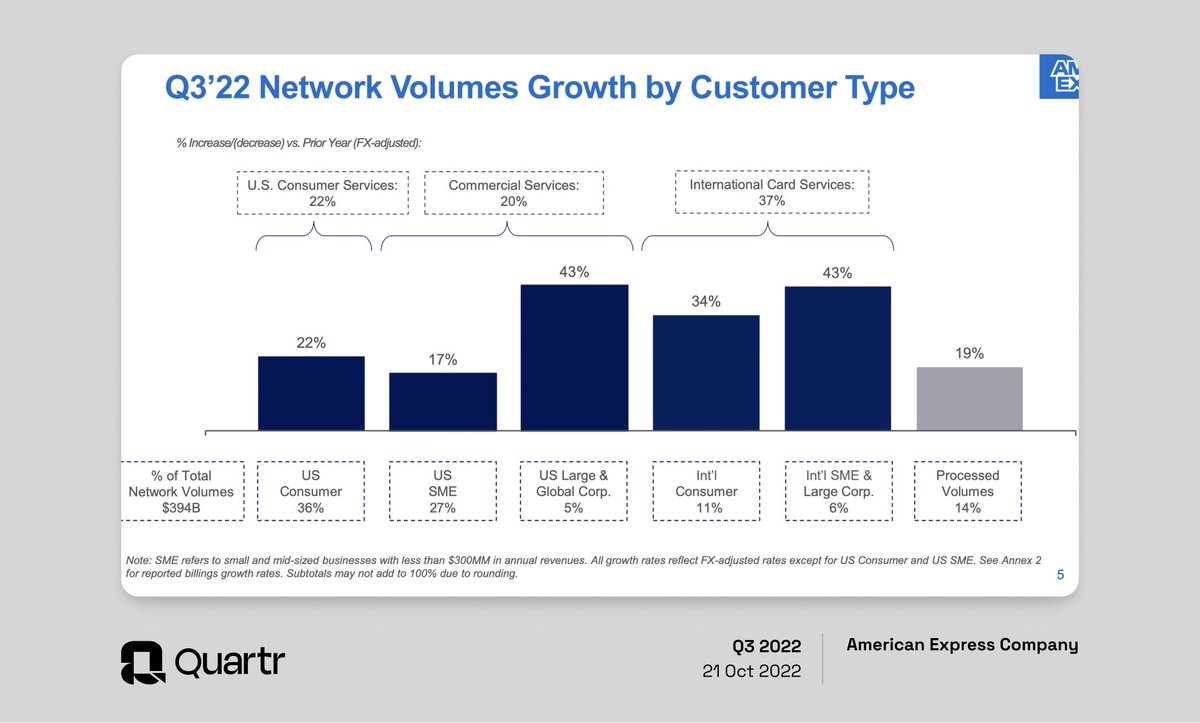 Q3'22 Network Volumes Growth by Customer Type

AM EX

% Increase/(decrease) vs. Prior Year (FX-adjusted):

U.S. Consumer Services: 22%

Commercial Services: 20%

International Card Services: 37%

22%

17%

43%

34%

43%

19%

% of Total Network Volumes $394B

US Consumer 36%

US SME 27%

US Large & Global Corp. 5%

Int'l Consumer 11%

Int'l SME & Large Corp. 6%

Processed Volumes 14%

Note: SME refers to small and mid-sized businesses with less than $300MM in annual revenues. All growth rates reflect FX-adjusted rates except for US Consumer and US SME. See Annex 2 for reported billings growth rates. Subtotals may not add to 100% due to rounding.

5

Quartr

Q3 2022
21 Oct 2022

American Express Company